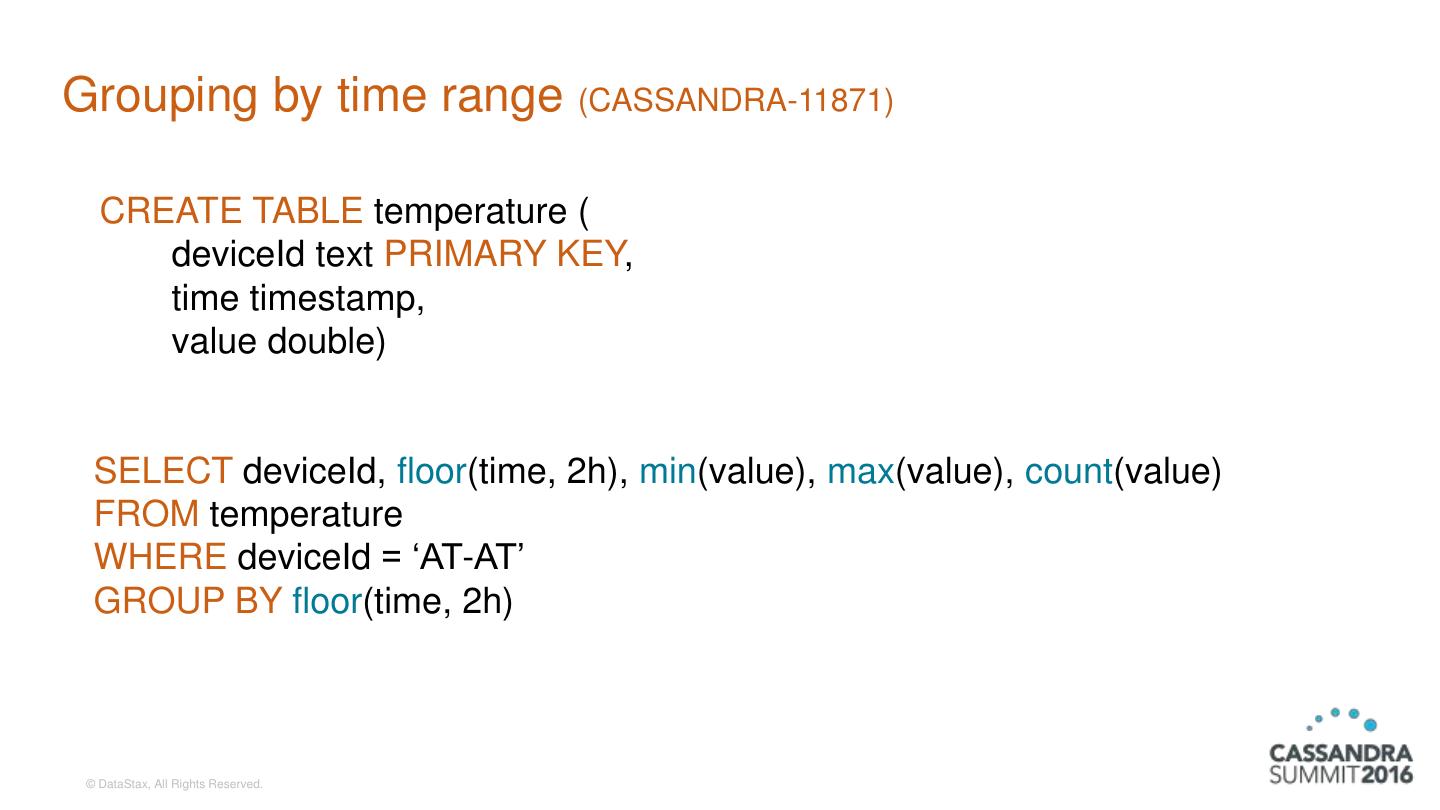 Grouping by time range (CASSANDRA-11871)

CREATE TABLE temperature (
deviceId text PRIMARY KEY,
time timestamp,
value double)

SELECT deviceId, floor(time, 2h), min(value), max(value), count(value)
FROM temperature
WHERE deviceId = ‘AT-AT’
GROUP BY floor(time, 2h)

© DataStax, All Rights Reserved.

CASSANDRA SUMMIT2016